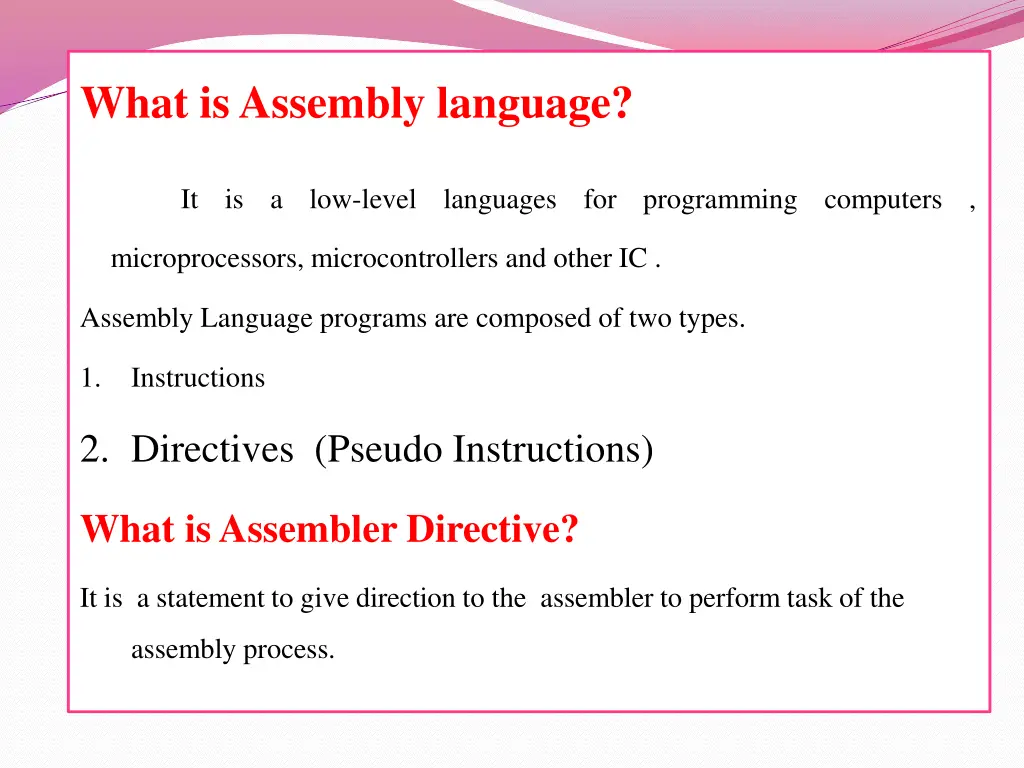 What is Assembly language?

It is a low-level languages for programming computers , microprocessors, microcontrollers and other IC .

Assembly Language programs are composed of two types.

1. Instructions

2. Directives (Pseudo Instructions)

What is Assembler Directive?

It is a statement to give direction to the assembler to perform task of the assembly process.